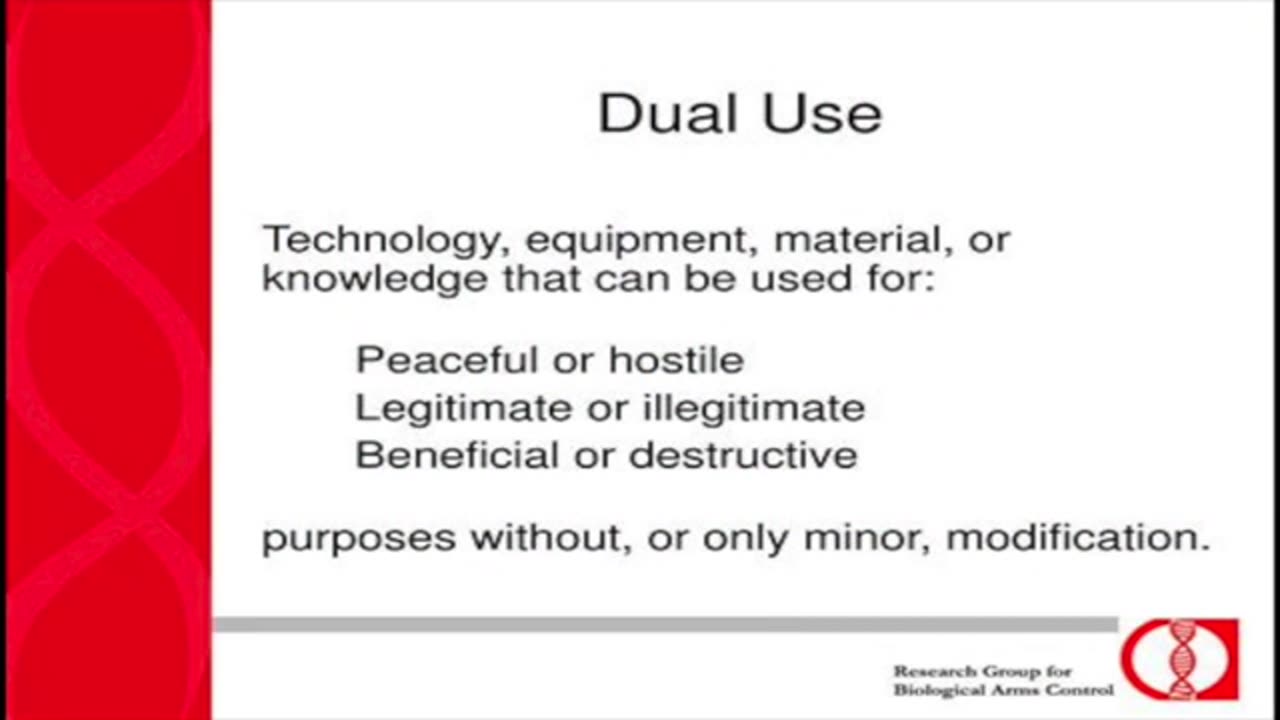 Dual Use

Technology, equipment, material, or knowledge that can be used for:

Peaceful or hostile
Legitimate or illegitimate
Beneficial or destructive

purposes without, or only minor, modification.

Research Group for
Biological Arms Control